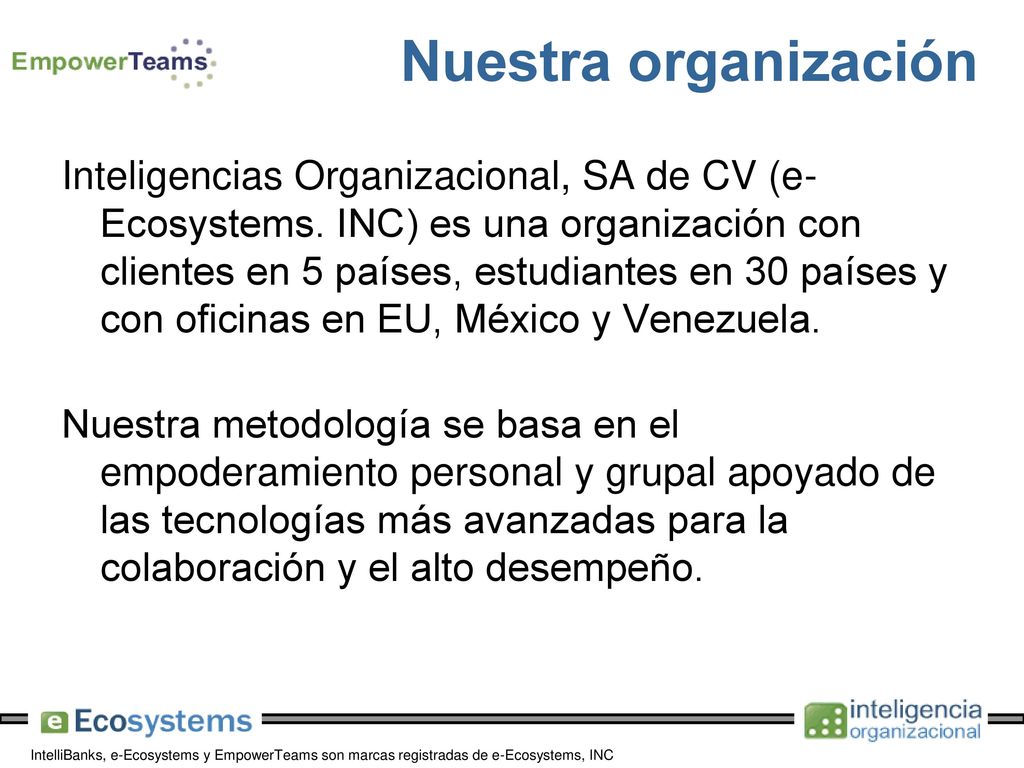 EmpowerTeams

Nuestra organización

Inteligencias Organizacional, SA de CV (e-Ecosystems. INC) es una organización con clientes en 5 países, estudiantes en 30 países y con oficinas en EU, México y Venezuela.

Nuestra metodología se basa en el empoderamiento personal y grupal apoyado de las tecnologías más avanzadas para la colaboración y el alto desempeño.

e Ecosystems

inteligencia organizacional

IntelliBanks, e-Ecosystems y EmpowerTeams son marcas registradas de e-Ecosystems, INC